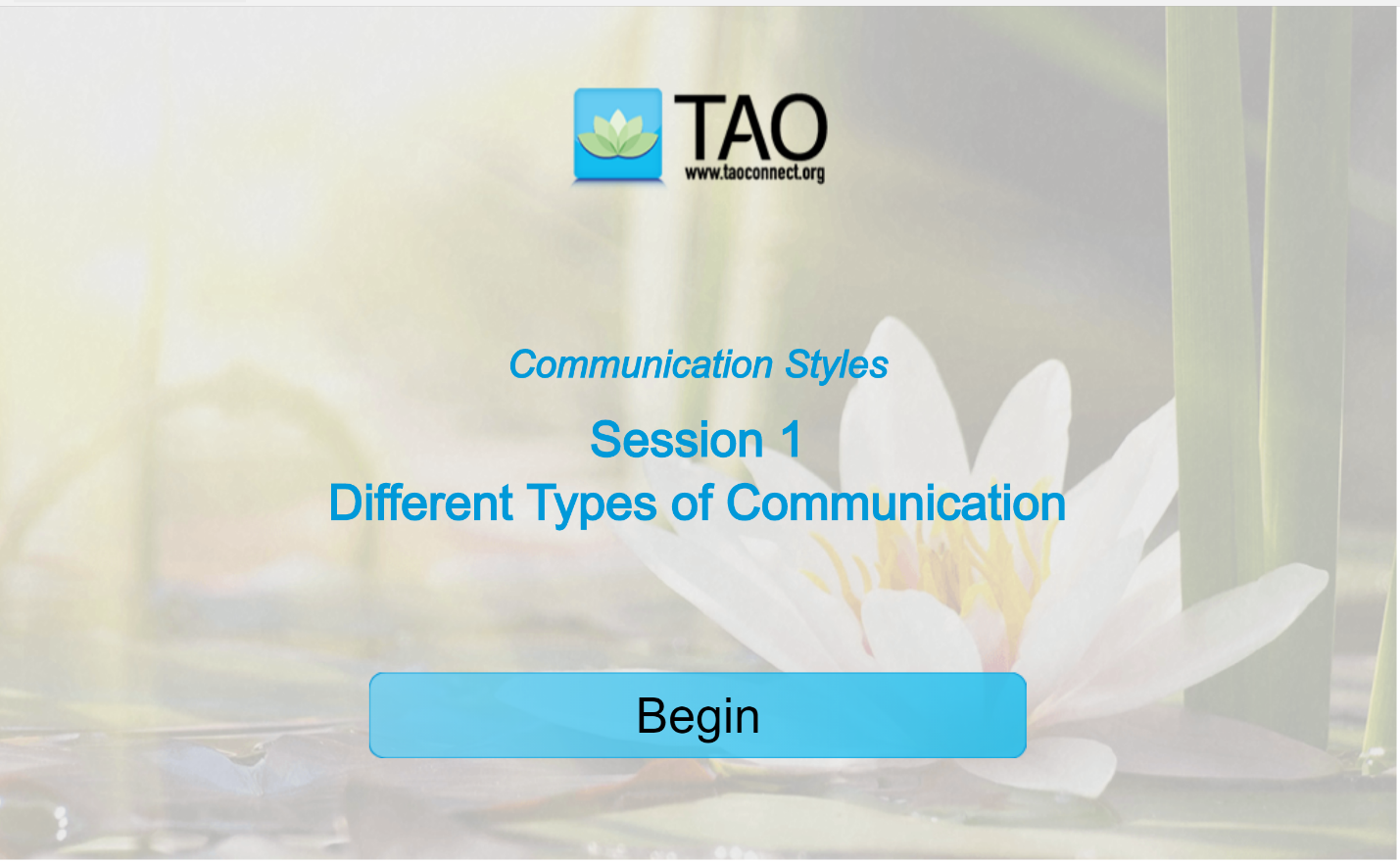 TAO
www.taoconnect.org

Communication Styles

Session 1
Different Types of Communication

Begin